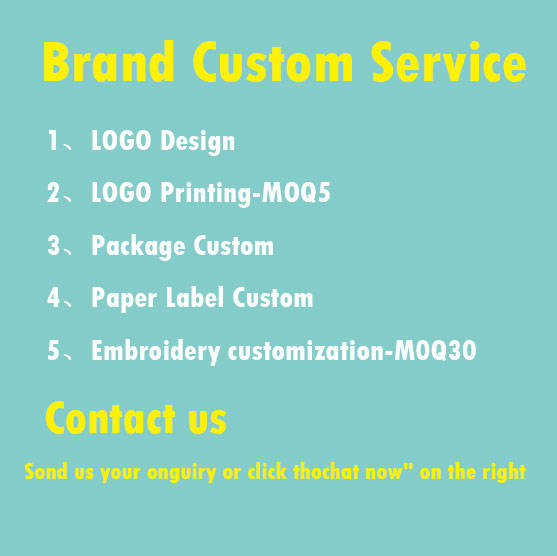 Brand Custom Service

1、LOGO Design

2、LOGO Printing-MOQ5

3、Package Custom

4、Paper Label Custom

5、Embroidery customization-MOQ30

Contact us

Sond us your onguiry or click thochat now" on the right